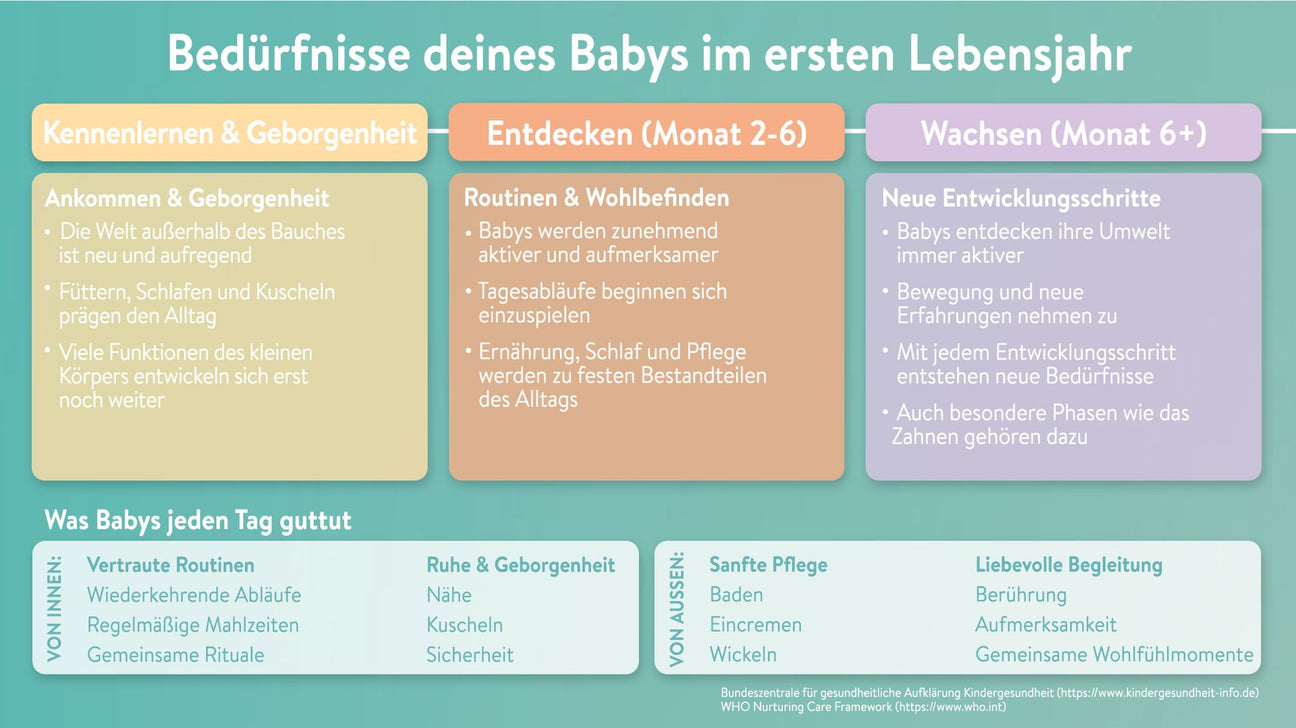 Bedürfnisse deines Babys im ersten Lebensjahr

Kennenlernen & Geborgenheit

Ankommen & Geborgenheit
• Die Welt außerhalb des Bauches ist neu und aufregend
• Füttern, Schlafen und Kuscheln prägen den Alltag
• Viele Funktionen des kleinen Körpers entwickeln sich erst noch weiter

Entdecken (Monat 2-6)

Routinen & Wohlbefinden
• Babys werden zunehmend aktiver und aufmerksamer
• Tagesabläufe beginnen sich einzuspielen
• Ernährung, Schlaf und Pflege werden zu festen Bestandteilen des Alltags

Wachsen (Monat 6+)

Neue Entwicklungsschritte
• Babys entdecken ihre Umwelt immer aktiver
• Bewegung und neue Erfahrungen nehmen zu
• Mit jedem Entwicklungsschritt entstehen neue Bedürfnisse
• Auch besondere Phasen wie das Zahnen gehören dazu

Was Babys jeden Tag guttut

VON INNEN:

Vertraute Routinen
Wiederkehrende Abläufe
Regelmäßige Mahlzeiten
Gemeinsame Rituale

Ruhe & Geborgenheit
Nähe
Kuscheln
Sicherheit

VON AUSSEN:

Sanfte Pflege
Baden
Eincremen
Wickeln

Liebevolle Begleitung
Berührung
Aufmerksamkeit
Gemeinsame Wohlfühlmomente

Bundeszentrale für gesundheitliche Aufklärung Kindergesundheit (https://www.kindergesundheit-info.de)
WHO Nurturing Care Framework (https://www.who.int)